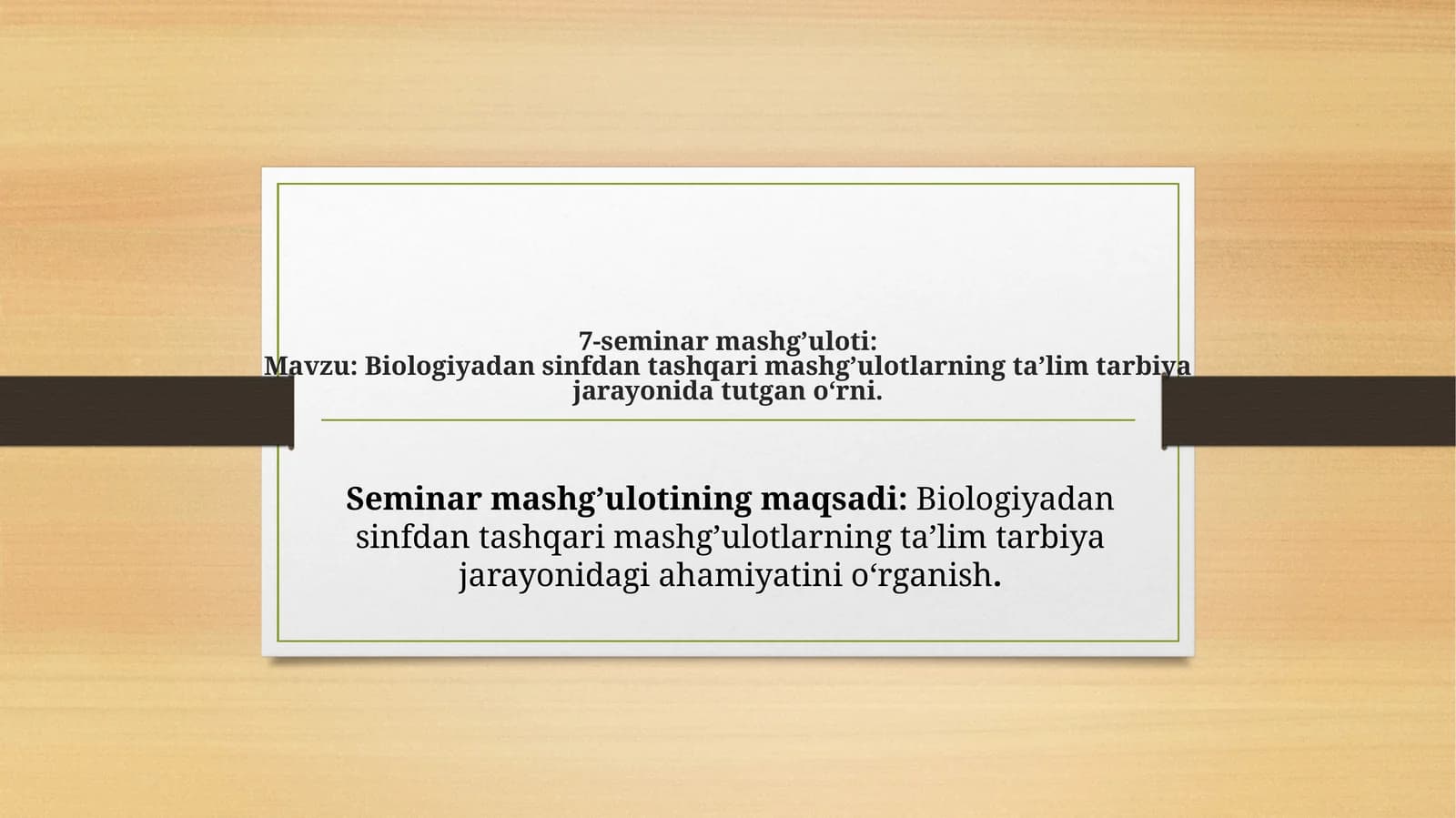 7-seminar mashg’uloti:
Mavzu: Biologiyadan sinfdan tashqari mashg’ulotlarning ta’lim tarbiya jarayonida tutgan o‘rni.

Seminar mashg’ulotining maqsadi: Biologiyadan sinfdan tashqari mashg’ulotlarning ta’lim tarbiya jarayonidagi ahamiyatini o‘rganish.